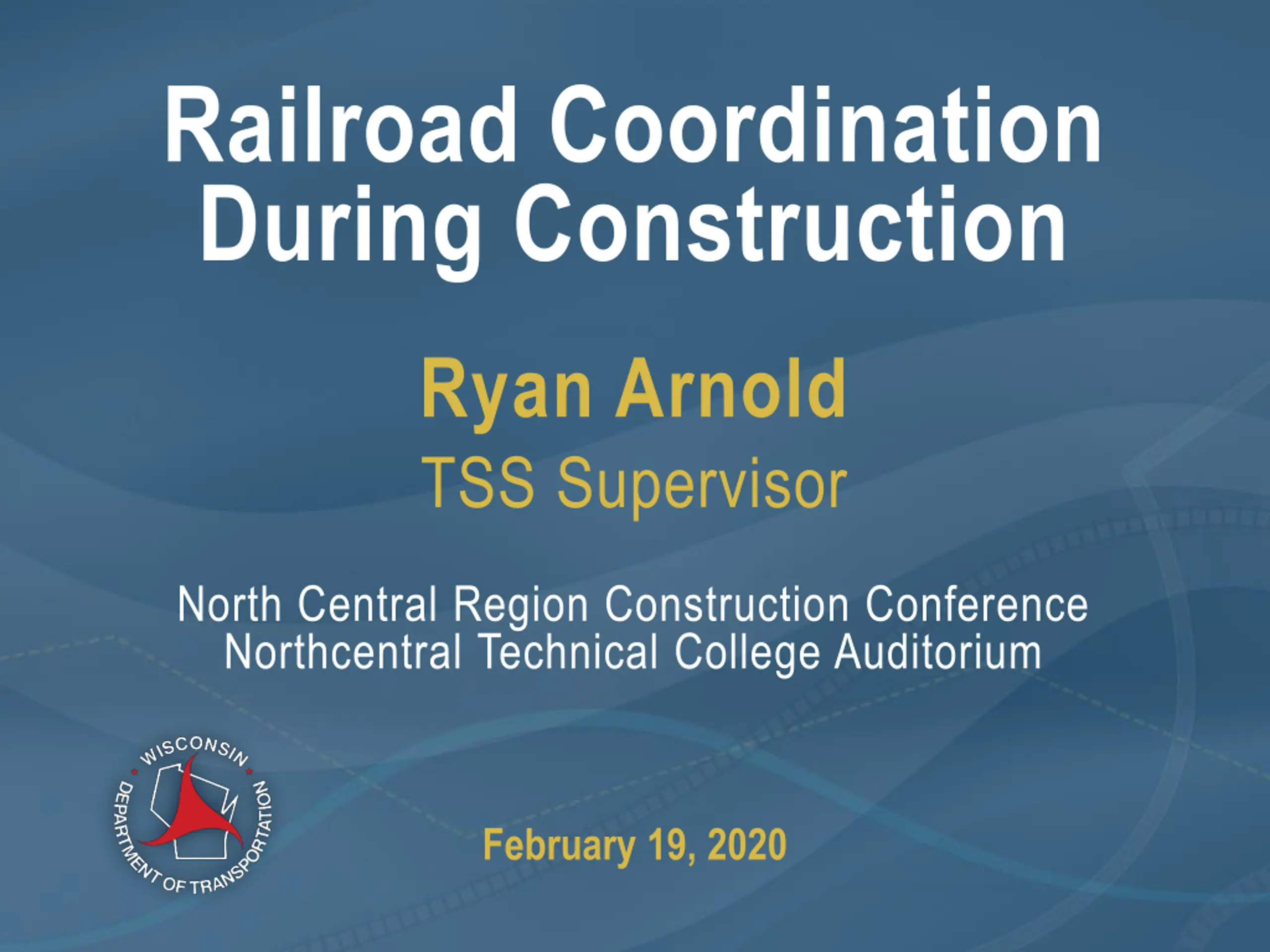 Railroad Coordination During Construction

Ryan Arnold
TSS Supervisor

North Central Region Construction Conference
Northcentral Technical College Auditorium

WISCONSIN DEPARTMENT OF TRANSPORTATION

February 19, 2020